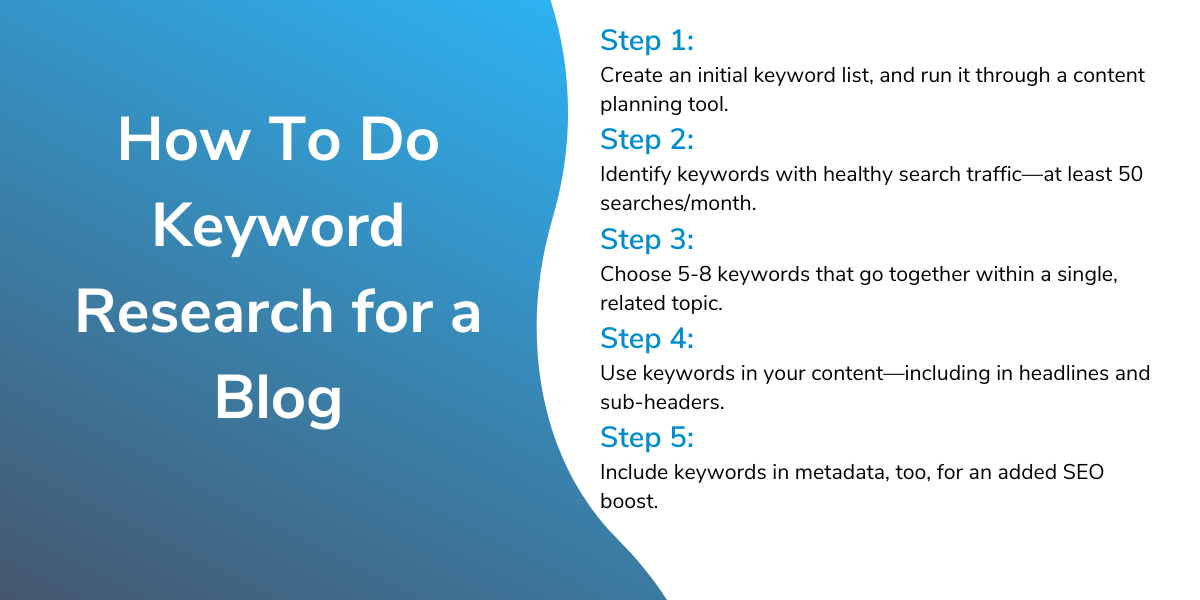 How To Do Keyword Research for a Blog

Step 1:
Create an initial keyword list, and run it through a content planning tool.

Step 2:
Identify keywords with healthy search traffic—at least 50 searches/month.

Step 3:
Choose 5-8 keywords that go together within a single, related topic.

Step 4:
Use keywords in your content—including in headlines and sub-headers.

Step 5:
Include keywords in metadata, too, for an added SEO boost.